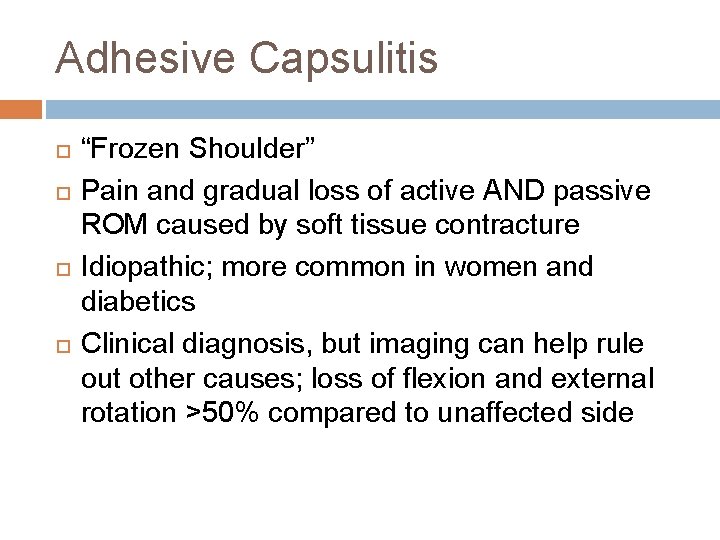 Adhesive Capsulitis

“Frozen Shoulder”

Pain and gradual loss of active AND passive ROM caused by soft tissue contracture

Idiopathic; more common in women and diabetics

Clinical diagnosis, but imaging can help rule out other causes; loss of flexion and external rotation >50% compared to unaffected side